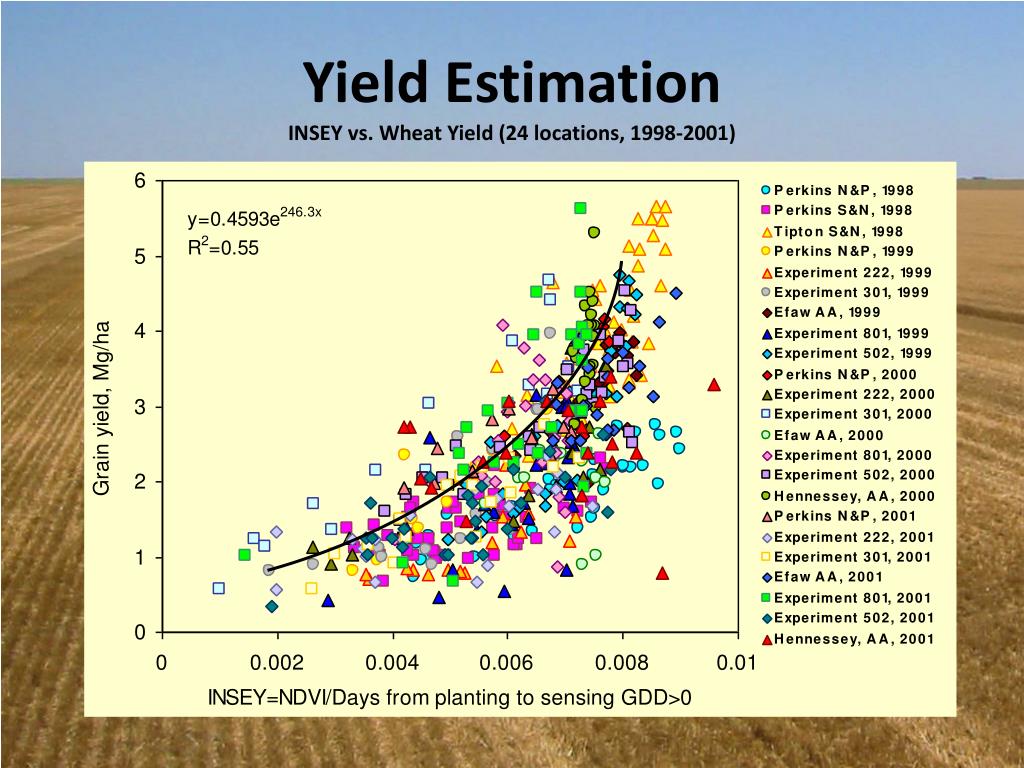 Yield Estimation

INSEY vs. Wheat Yield (24 locations, 1998-2001)

$y=0.4593e^{246.3x}$
$R^2=0.55$

Grain yield, Mg/ha

6
5
4
3
2
1
0

0
0.002
0.004
0.006
0.008
0.01

INSEY=NDVI/Days from planting to sensing GDD>0

Perkins N&P, 1998
Perkins S&N, 1998
Tipton S&N, 1998
Perkins N&P, 1999
Experiment 222, 1999
Experiment 301, 1999
Efaw AA, 1999
Experiment 801, 1999
Experiment 502, 1999
Perkins N&P, 2000
Experiment 222, 2000
Experiment 301, 2000
Efaw AA, 2000
Experiment 801, 2000
Experiment 502, 2000
Hennessey, AA, 2000
Perkins N&P, 2001
Experiment 222, 2001
Experiment 301, 2001
Efaw AA, 2001
Experiment 801, 2001
Experiment 502, 2001
Hennessey, AA, 2001